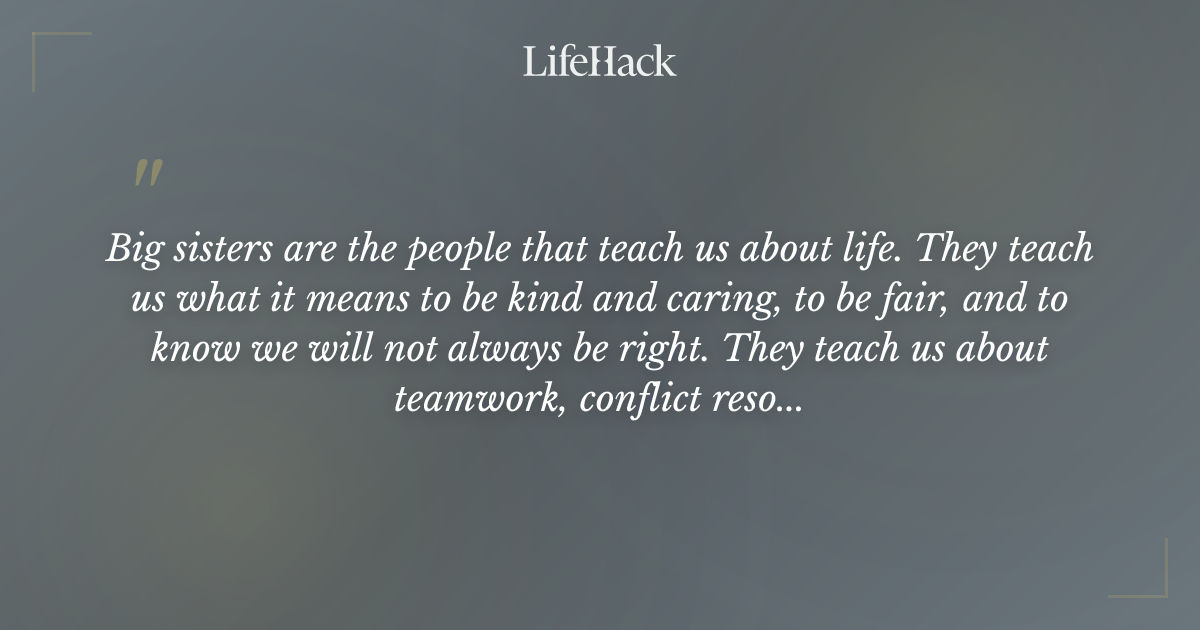 LifeHack

"

Big sisters are the people that teach us about life. They teach us what it means to be kind and caring, to be fair, and to know we will not always be right. They teach us about teamwork, conflict reso...